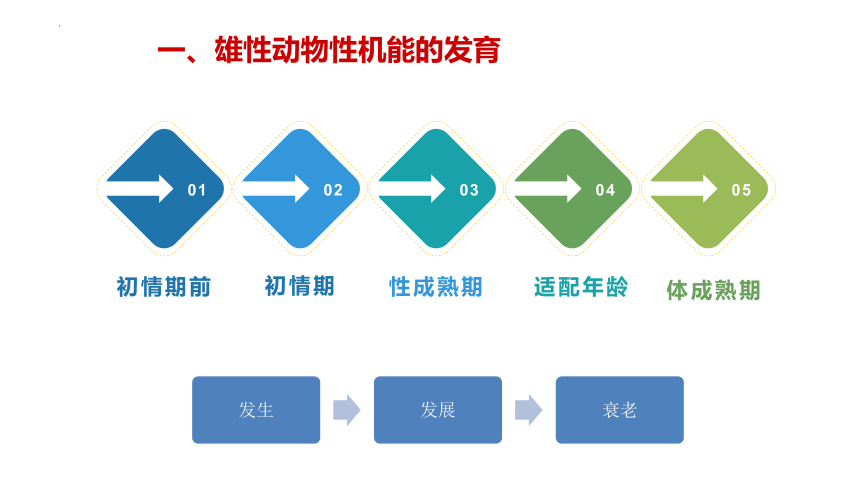 一、雄性动物性机能的发育

01

02

03

04

05

初情期前

初情期

性成熟期

适配年龄

体成熟期

发生

发展

衰老